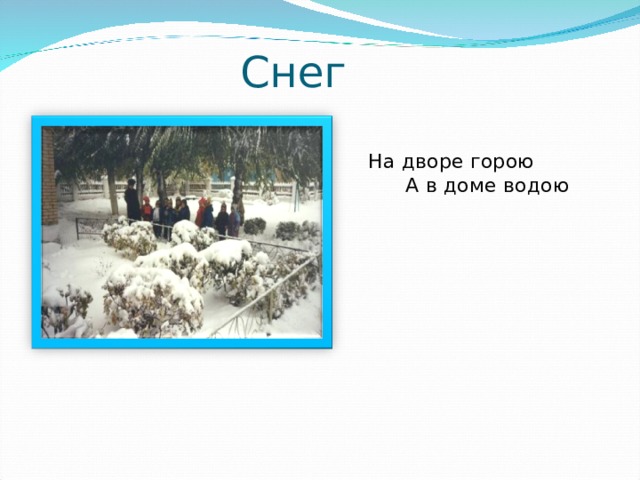 Снег

На дворе горою
А в доме водою